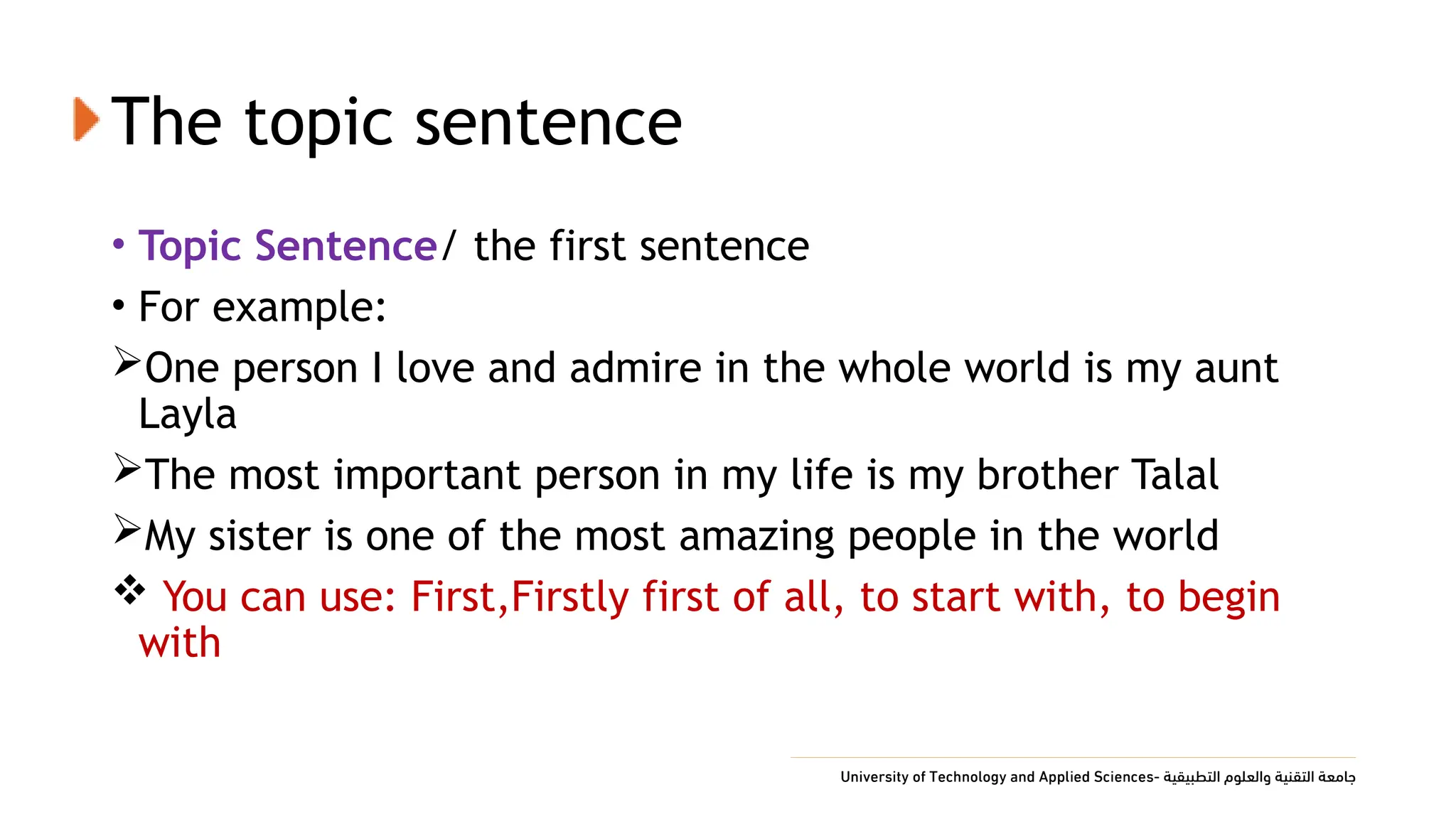 The topic sentence

• Topic Sentence/ the first sentence

• For example:

➢One person I love and admire in the whole world is my aunt Layla

➢The most important person in my life is my brother Talal

➢My sister is one of the most amazing people in the world

❖ You can use: First,Firstly first of all, to start with, to begin with

University of Technology and Applied Sciences- جامعة التقنية والعلوم التطبيقية